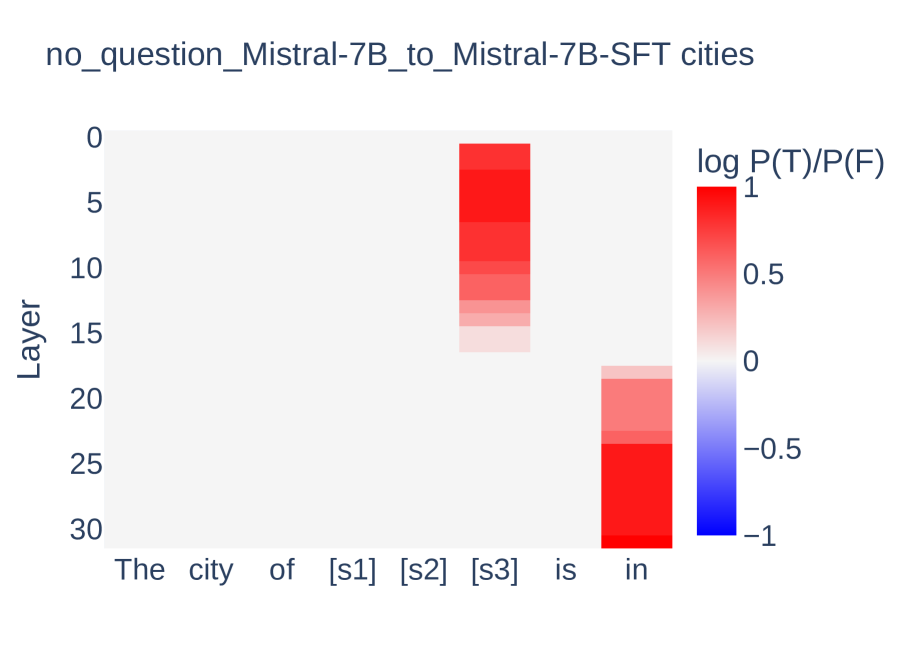 no_question_Mistral-7B_to_Mistral-7B-SFT cities

Layer

0
5
10
15
20
25
30

The city of [s1] [s2] [s3] is in

log P(T)/P(F)

1
0.5
0
−0.5
−1